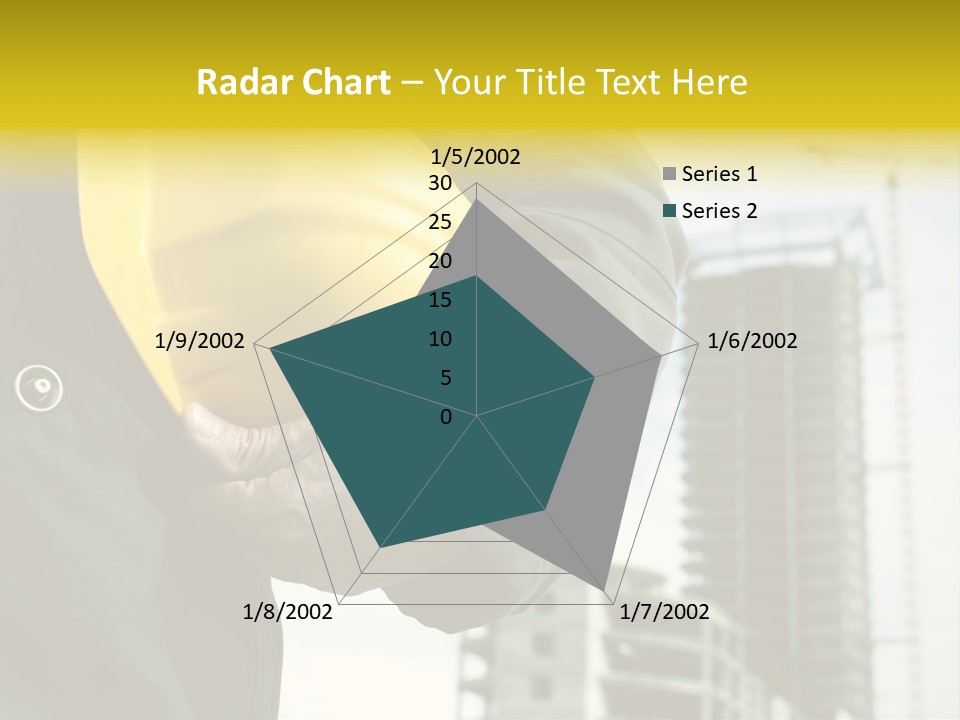 Radar Chart – Your Title Text Here

1/5/2002
30
25
20
15
10
5
0
1/6/2002
1/7/2002
1/8/2002
1/9/2002

Series 1
Series 2